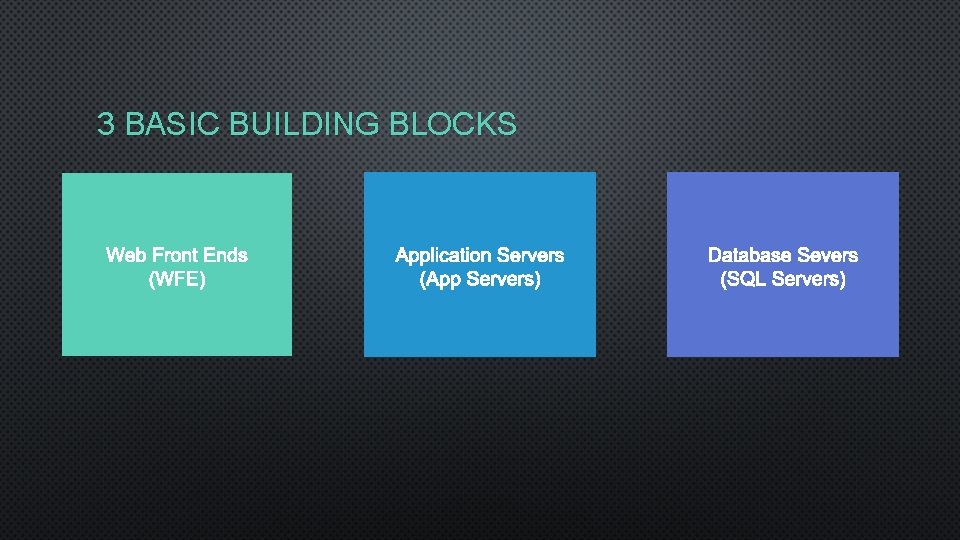 3 BASIC BUILDING BLOCKS

Web Front Ends
(WFE)

Application Servers
(App Servers)

Database Severs
(SQL Servers)